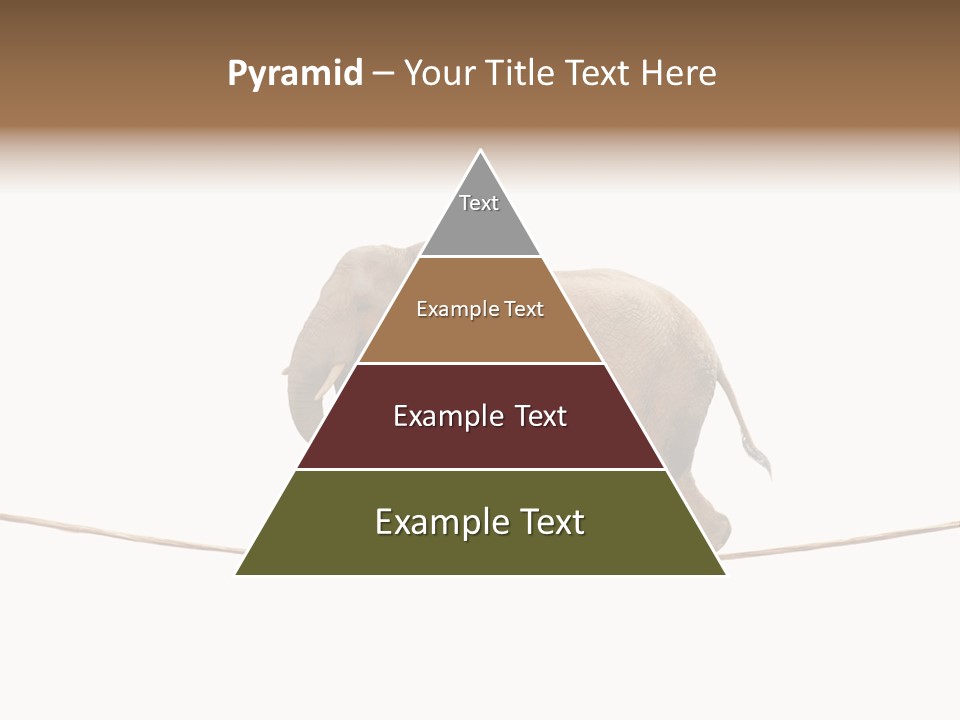 Pyramid – Your Title Text Here

Text

Example Text

Example Text

Example Text